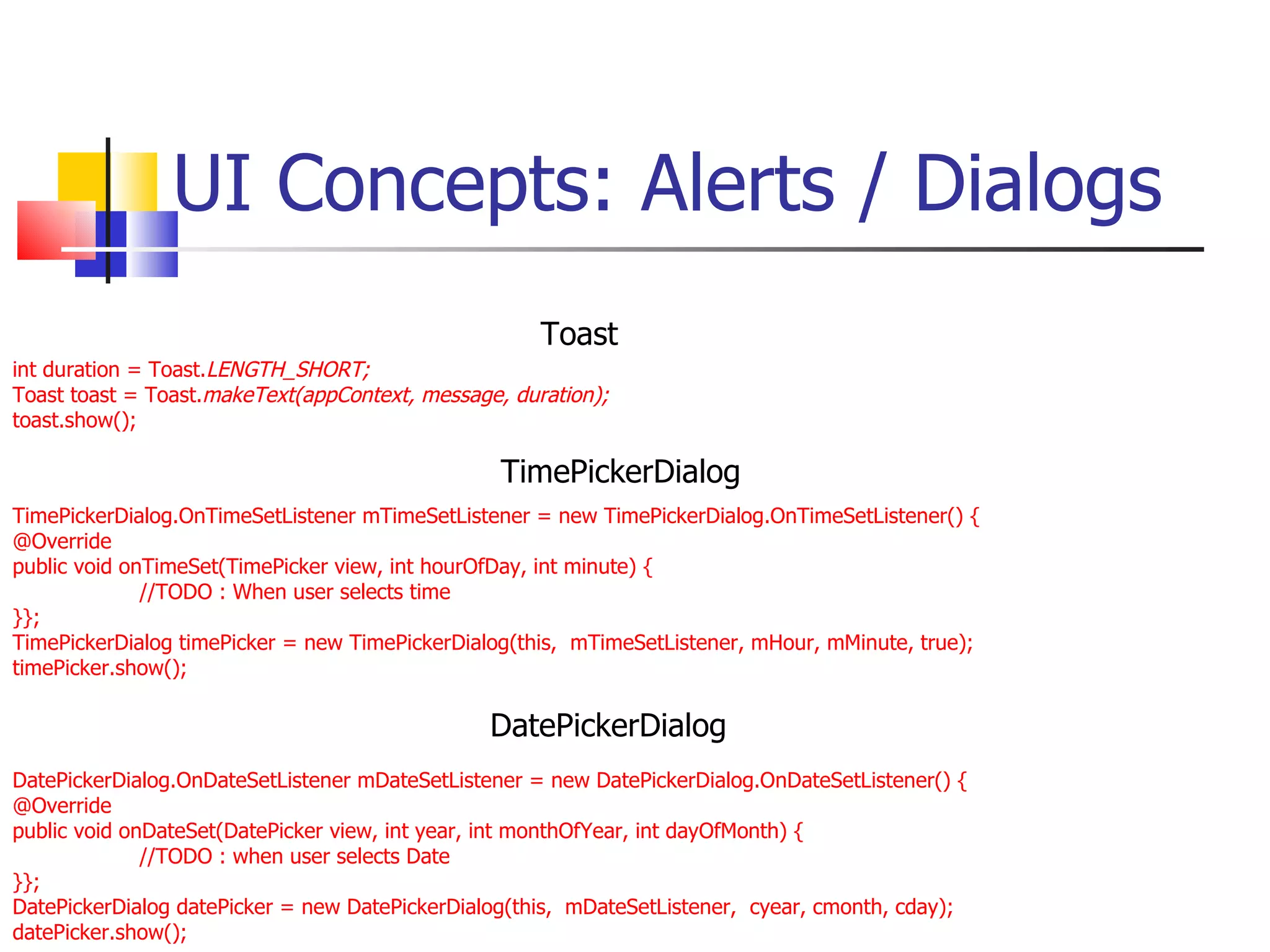 UI Concepts: Alerts / Dialogs

Toast

int duration = Toast.LENGTH_SHORT;
Toast toast = Toast.makeText(appContext, message, duration);
toast.show();

TimePickerDialog

TimePickerDialog.OnTimeSetListener mTimeSetListener = new TimePickerDialog.OnTimeSetListener() {
@Override
public void onTimeSet(TimePicker view, int hourOfDay, int minute) {
//TODO : When user selects time
}};
TimePickerDialog timePicker = new TimePickerDialog(this, mTimeSetListener, mHour, mMinute, true);
timePicker.show();

DatePickerDialog

DatePickerDialog.OnDateSetListener mDateSetListener = new DatePickerDialog.OnDateSetListener() {
@Override
public void onDateSet(DatePicker view, int year, int monthOfYear, int dayOfMonth) {
//TODO : when user selects Date
}};
DatePickerDialog datePicker = new DatePickerDialog(this, mDateSetListener, cyear, cmonth, cday);
datePicker.show();